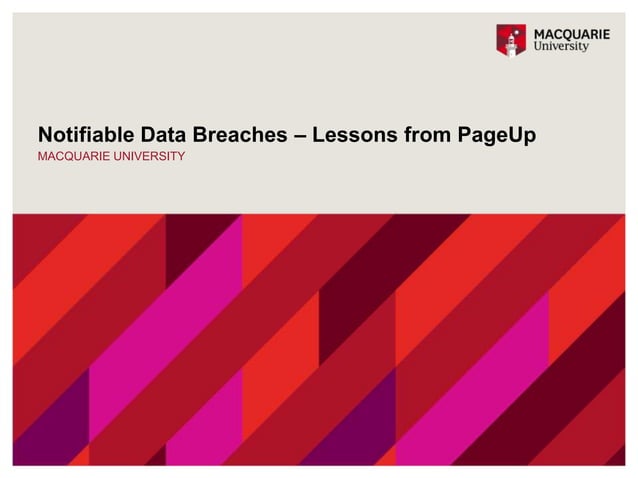 MACQUARIE
University

Notifiable Data Breaches – Lessons from PageUp
MACQUARIE UNIVERSITY